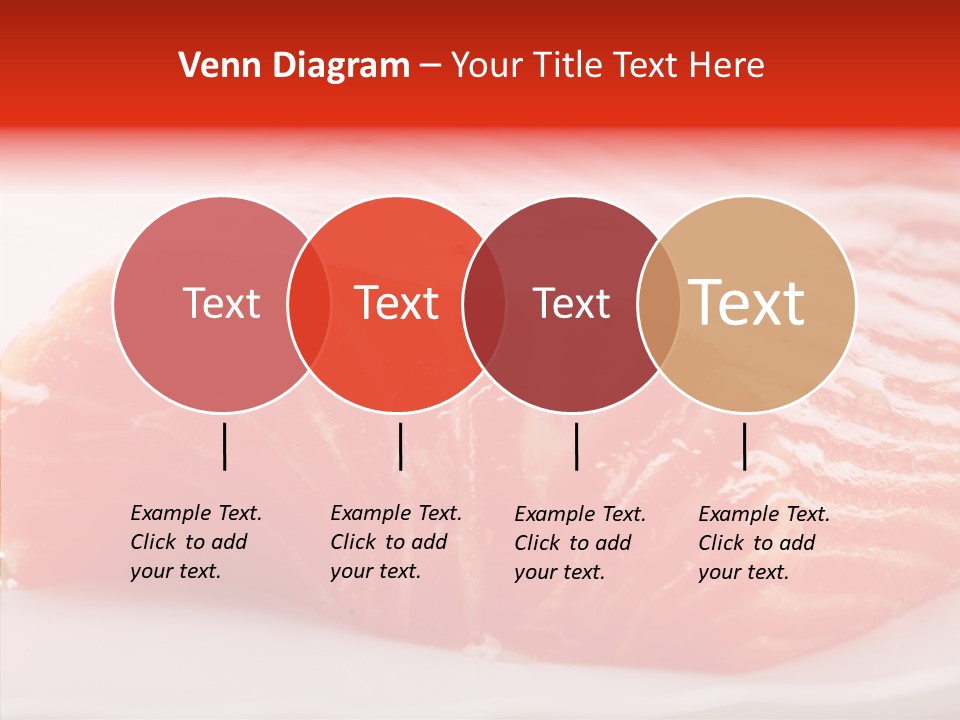 Venn Diagram – Your Title Text Here

Text

Text

Text

Text

Example Text. Click to add your text.

Example Text. Click to add your text.

Example Text. Click to add your text.

Example Text. Click to add your text.